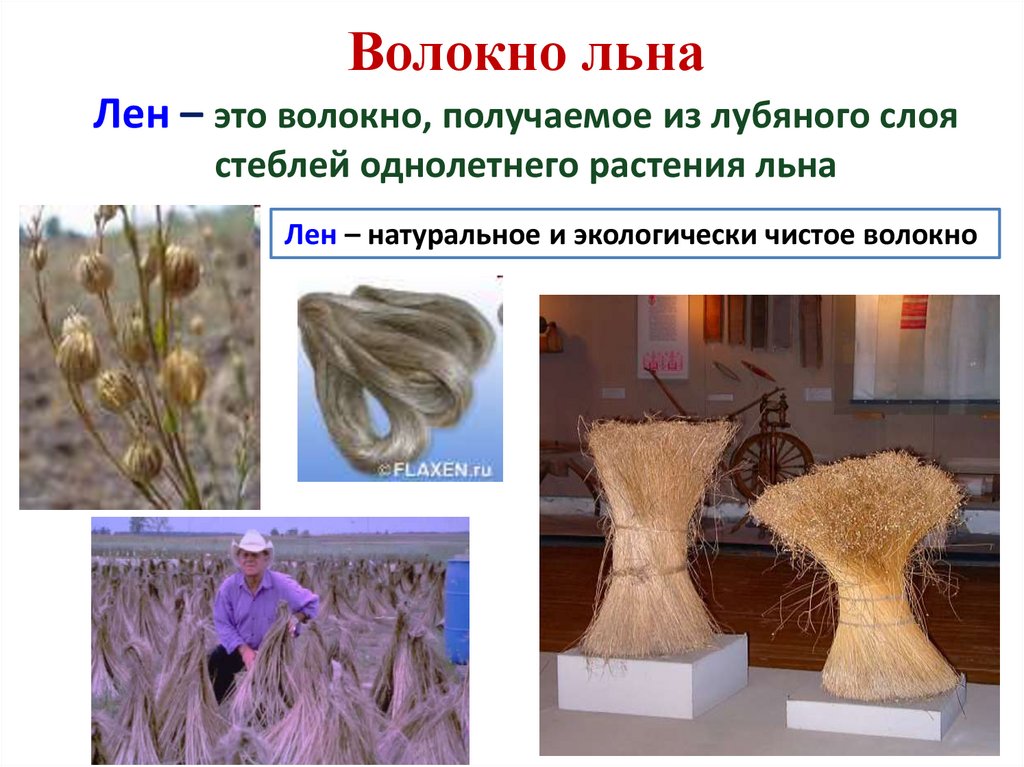 Волокно льна

Лен – это волокно, получаемое из лубяного слоя стеблей однолетнего растения льна

Лен – натуральное и экологически чистое волокно

©FLAXEN.ru